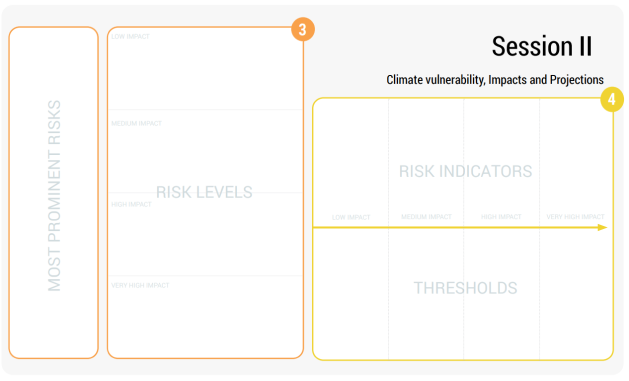 MOST PROMINENT RISKS

3

LOW IMPACT

MEDIUM IMPACT

RISK LEVELS

HIGH IMPACT

VERY HIGH IMPACT

Session II

Climate vulnerability, Impacts and Projections

4

RISK INDICATORS

LOW IMPACT

MEDIUM IMPACT

HIGH IMPACT

VERY HIGH IMPACT

THRESHOLDS